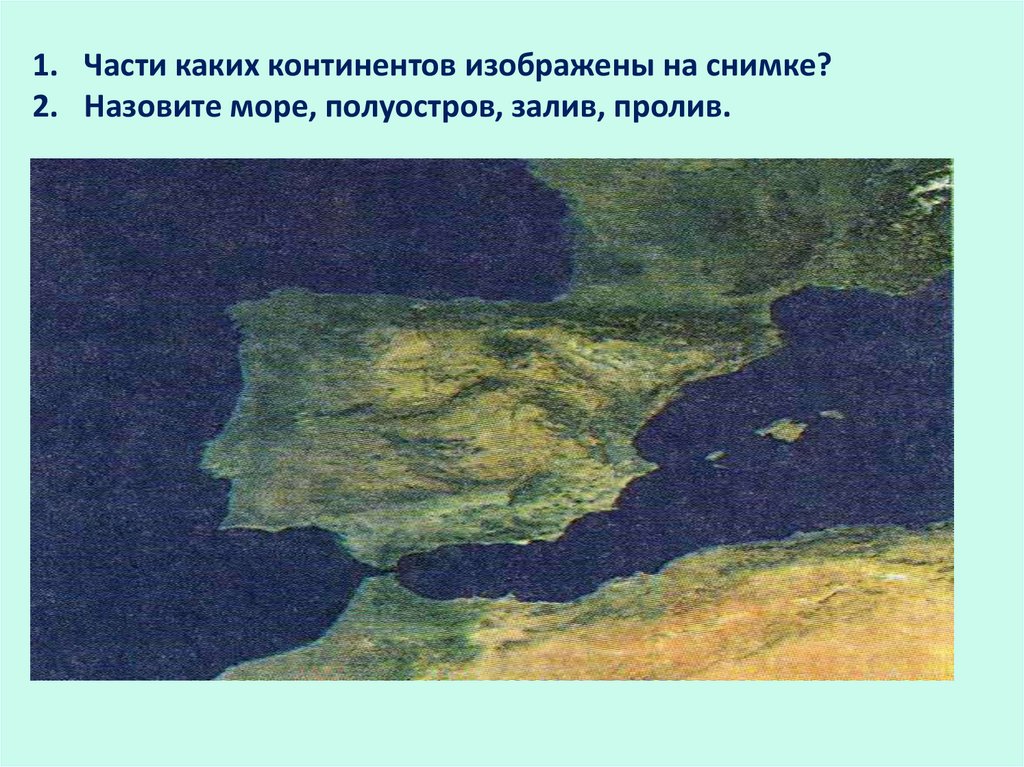 1. Части каких континентов изображены на снимке?
2. Назовите море, полуостров, залив, пролив.